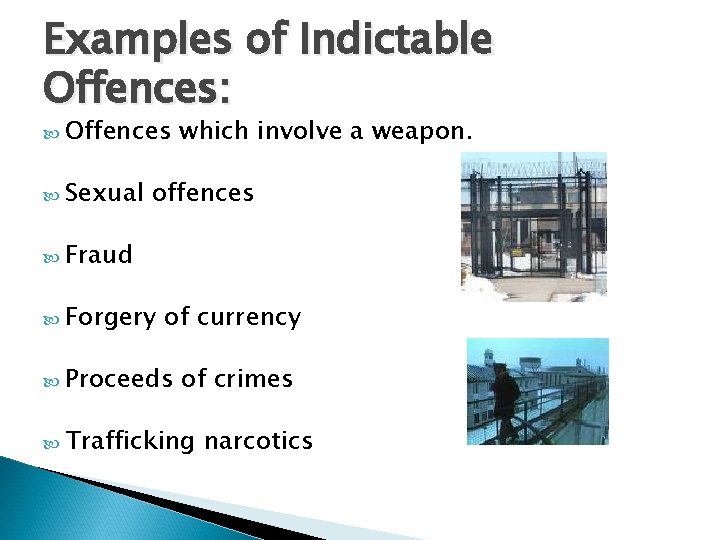 Examples of Indictable Offences:

Offences which involve a weapon.

Sexual offences

Fraud

Forgery of currency

Proceeds of crimes

Trafficking narcotics